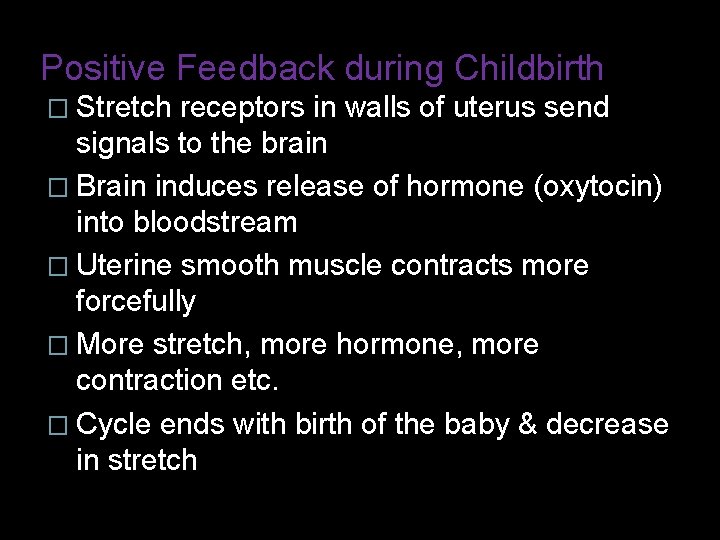 Positive Feedback during Childbirth

□ Stretch receptors in walls of uterus send signals to the brain

□ Brain induces release of hormone (oxytocin) into bloodstream

□ Uterine smooth muscle contracts more forcefully

□ More stretch, more hormone, more contraction etc.

□ Cycle ends with birth of the baby & decrease in stretch